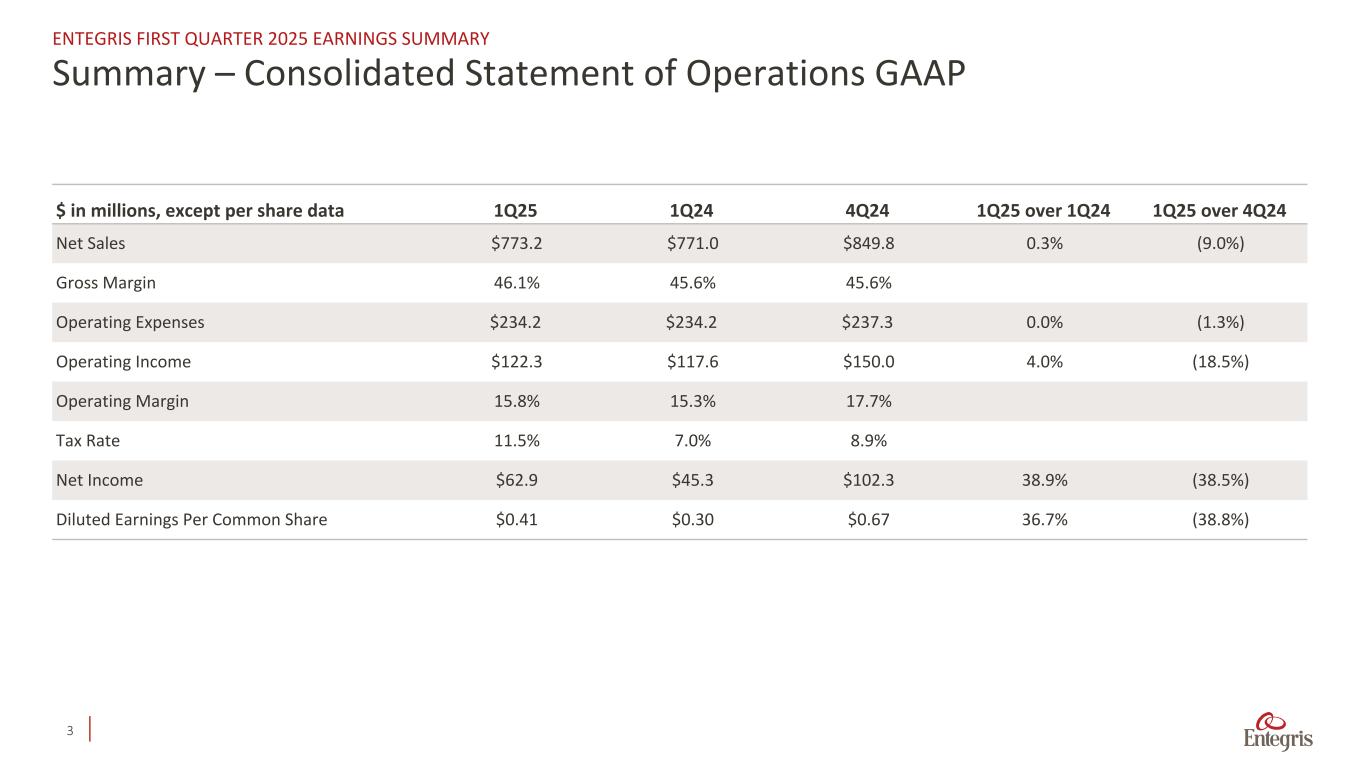 ENTEGRIS FIRST QUARTER 2025 EARNINGS SUMMARY

Summary – Consolidated Statement of Operations GAAP

| \$ in millions, except per share data | 1Q25 | 1Q24 | 4Q24 | 1Q25 over 1Q24 | 1Q25 over 4Q24 |
|---|---|---|---|---|---|
| Net Sales | \$773.2 | \$771.0 | \$849.8 | 0.3% | (9.0%) |
| Gross Margin | 46.1% | 45.6% | 45.6% | | |
| Operating Expenses | \$234.2 | \$234.2 | \$237.3 | 0.0% | (1.3%) |
| Operating Income | \$122.3 | \$117.6 | \$150.0 | 4.0% | (18.5%) |
| Operating Margin | 15.8% | 15.3% | 17.7% | | |
| Tax Rate | 11.5% | 7.0% | 8.9% | | |
| Net Income | \$62.9 | \$45.3 | \$102.3 | 38.9% | (38.5%) |
| Diluted Earnings Per Common Share | \$0.41 | \$0.30 | \$0.67 | 36.7% | (38.8%) |

3

Entegris